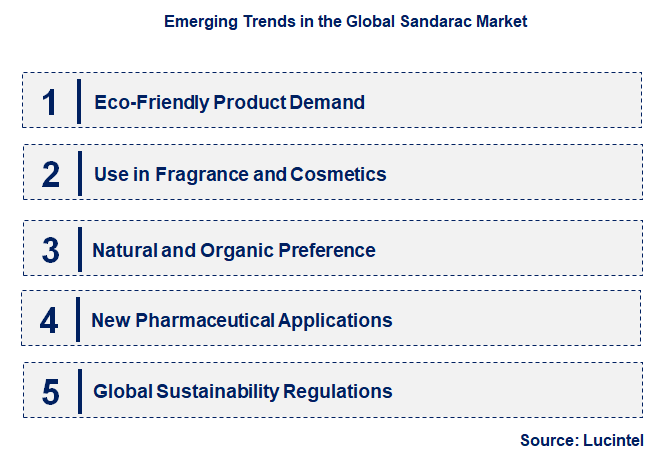 Emerging Trends in the Global Sandarac Market

1 Eco-Friendly Product Demand

2 Use in Fragrance and Cosmetics

3 Natural and Organic Preference

4 New Pharmaceutical Applications

5 Global Sustainability Regulations

Source: Lucintel